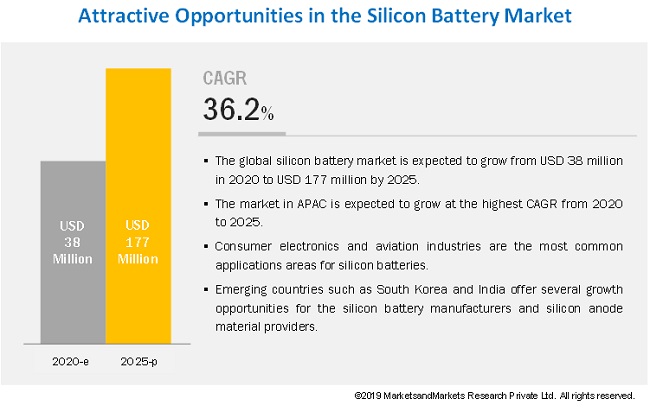 Attractive Opportunities in the Silicon Battery Market

USD 38 Million

USD 177 Million

2020-e

2025-p

CAGR

36.2%

▪ The global silicon battery market is expected to grow from USD 38 million in 2020 to USD 177 million by 2025.

▪ The market in APAC is expected to grow at the highest CAGR from 2020 to 2025.

▪ Consumer electronics and aviation industries are the most common applications areas for silicon batteries.

▪ Emerging countries such as South Korea and India offer several growth opportunities for the silicon battery manufacturers and silicon anode material providers.

©2019 MarketsandMarkets Research Private Ltd. All rights reserved.